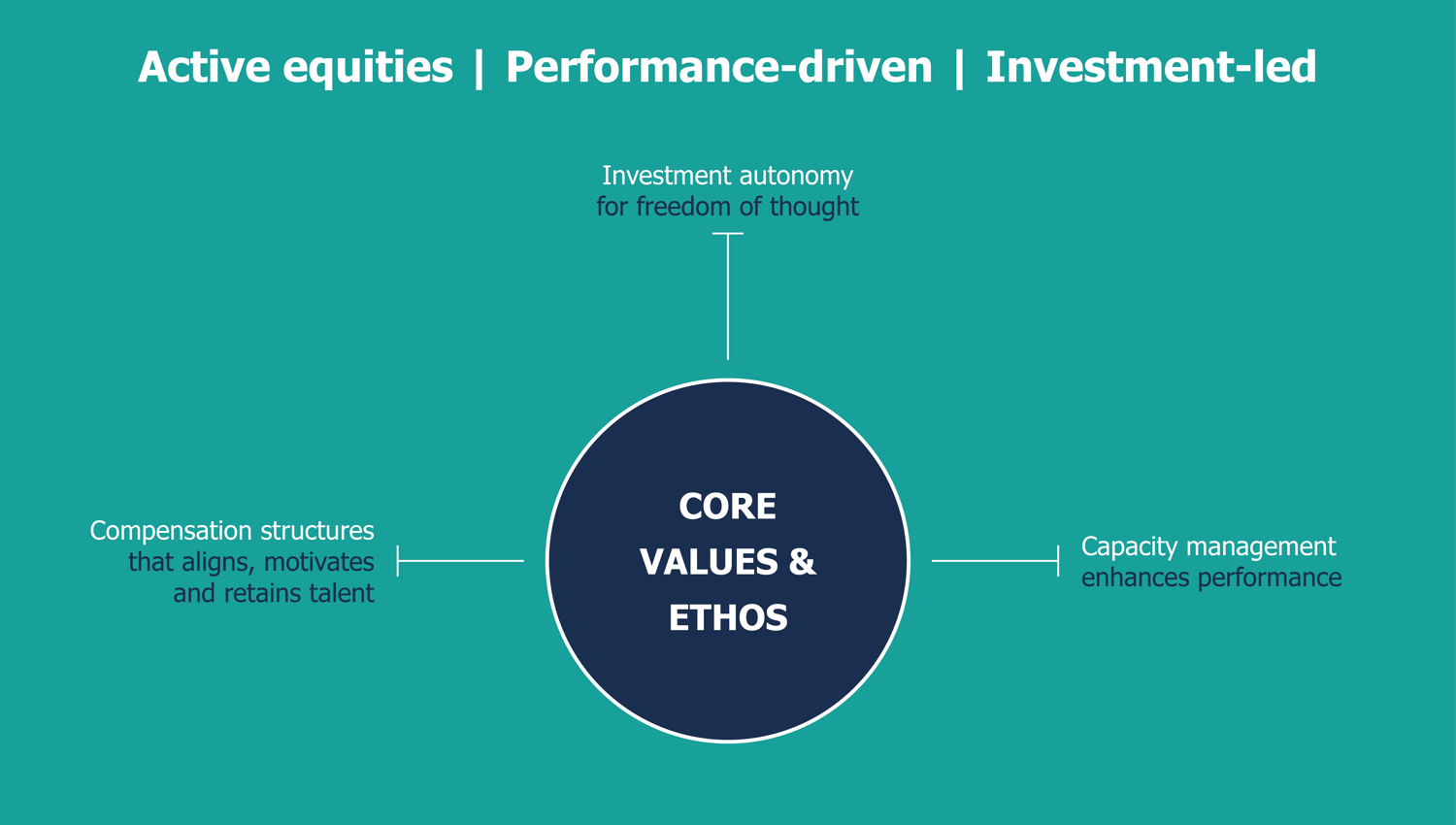 Active equities | Performance-driven | Investment-led

Investment autonomy for freedom of thought

Compensation structures that aligns, motivates and retains talent

CORE VALUES & ETHOS

Capacity management enhances performance